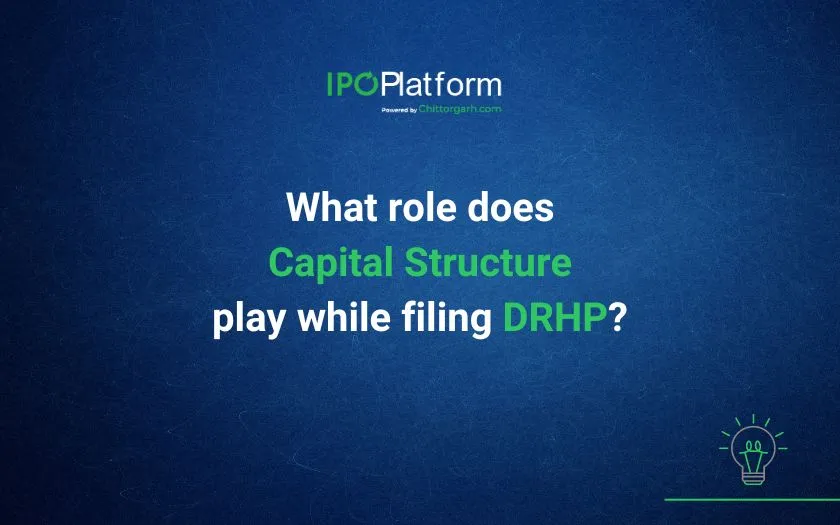 IPOPlatform
Powered by Chittorgarh.com

What role does Capital Structure play while filing DRHP?